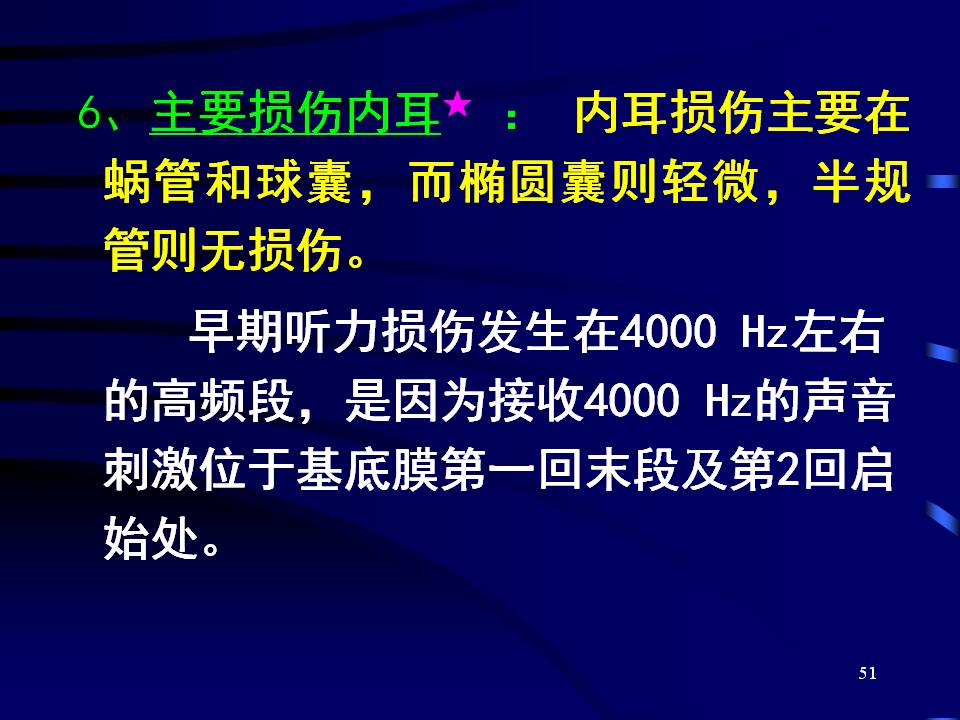 6、主要损伤内耳★ ： 内耳损伤主要在蜗管和球囊，而椭圆囊则轻微，半规管则无损伤。

早期听力损伤发生在4000 Hz左右的高频段，是因为接收4000 Hz的声音刺激位于基底膜第一回末段及第2回启始处。

51